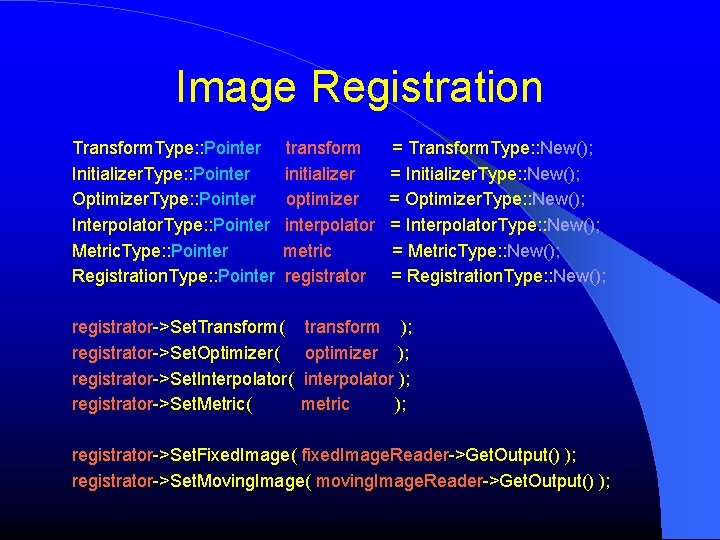 Image Registration

TransformType::Pointer transform = TransformType::New();
InitializerType::Pointer initializer = InitializerType::New();
OptimizerType::Pointer optimizer = OptimizerType::New();
InterpolatorType::Pointer interpolator = InterpolatorType::New();
MetricType::Pointer metric = MetricType::New();
RegistrationType::Pointer registrator = RegistrationType::New();

registrator->SetTransform( transform );
registrator->SetOptimizer( optimizer );
registrator->SetInterpolator( interpolator );
registrator->SetMetric( metric );

registrator->SetFixedImage( fixedImageReader->GetOutput() );
registrator->SetMovingImage( movingImageReader->GetOutput() );